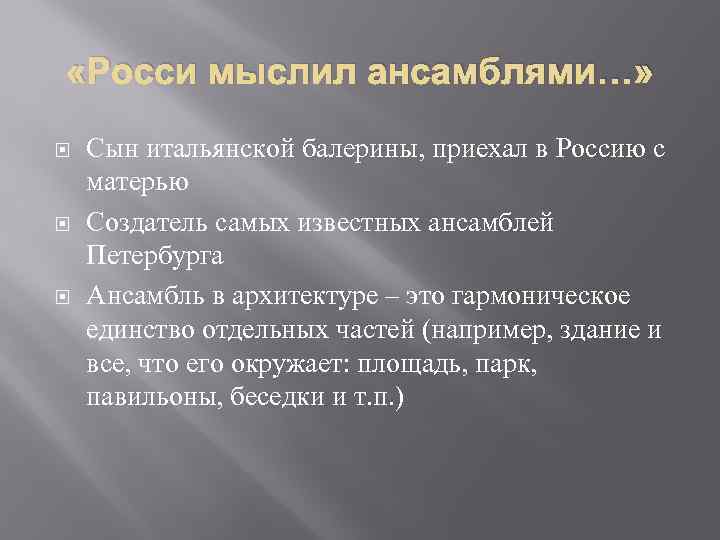 «Росси мыслил ансамблями…»

Сын итальянской балерины, приехал в Россию с матерью

Создатель самых известных ансамблей Петербурга

Ансамбль в архитектуре – это гармоническое единство отдельных частей (например, здание и все, что его окружает: площадь, парк, павильоны, беседки и т.п.)